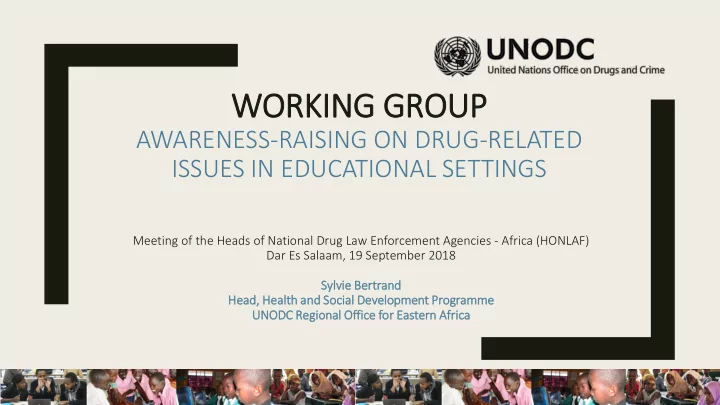 UNODC
United Nations Office on Drugs and Crime

WORKING GROUP
AWARENESS-RAISING ON DRUG-RELATED ISSUES IN EDUCATIONAL SETTINGS

Meeting of the Heads of National Drug Law Enforcement Agencies - Africa (HONLAF)
Dar Es Salaam, 19 September 2018

Sylvie Bertrand
Head, Health and Social Development Programme
UNODC Regional Office for Eastern Africa